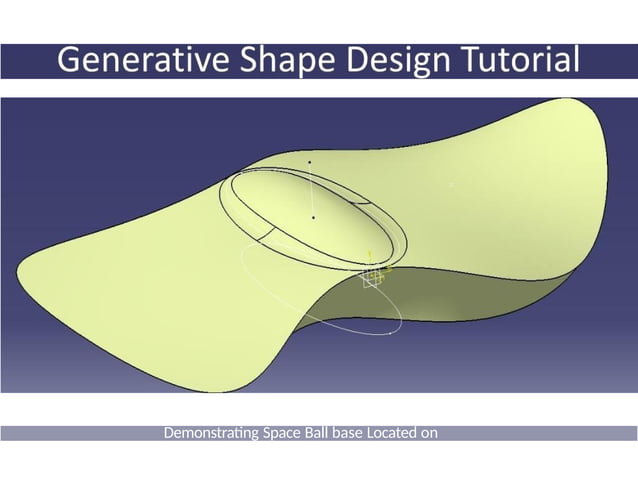 Generative Shape Design Tutorial

Demonstrating Space Ball base Located on